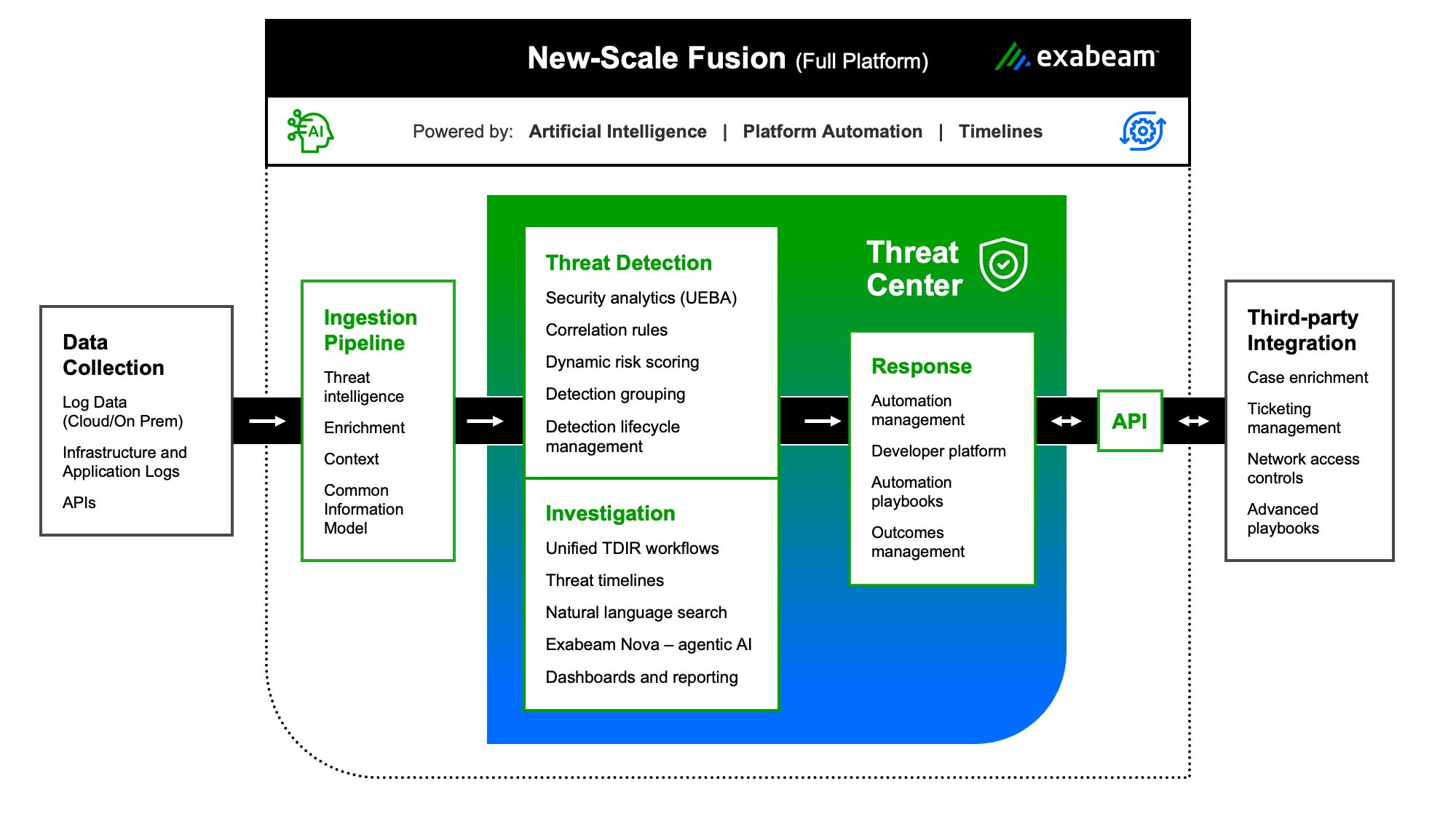 New-Scale Fusion (Full Platform)

exabeam

AI

Powered by: Artificial Intelligence | Platform Automation | Timelines

Data Collection

Log Data (Cloud/On Prem)

Infrastructure and Application Logs

APIs

Ingestion Pipeline

Threat intelligence

Enrichment

Context

Common Information Model

Threat Detection

Security analytics (UEBA)

Correlation rules

Dynamic risk scoring

Detection grouping

Detection lifecycle management

Investigation

Unified TDIR workflows

Threat timelines

Natural language search

Exabeam Nova – agentic AI

Dashboards and reporting

Threat Center

Response

Automation management

Developer platform

Automation playbooks

Outcomes management

API

Third-party Integration

Case enrichment

Ticketing management

Network access controls

Advanced playbooks